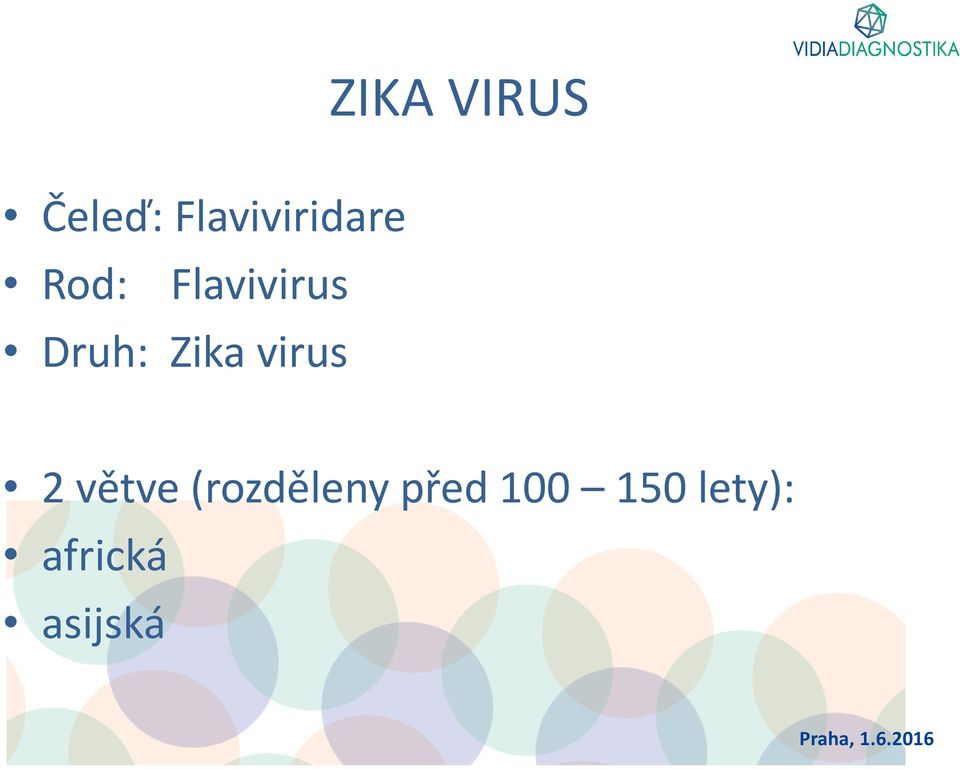 VIDIADIAGNOSTIKA

ZIKA VIRUS

• Čeleď: Flaviviridare
• Rod: Flavivirus
• Druh: Zika virus

• 2 větve (rozděleny před 100 – 150 lety):
• africká
• asijská

Praha, 1.6.2016